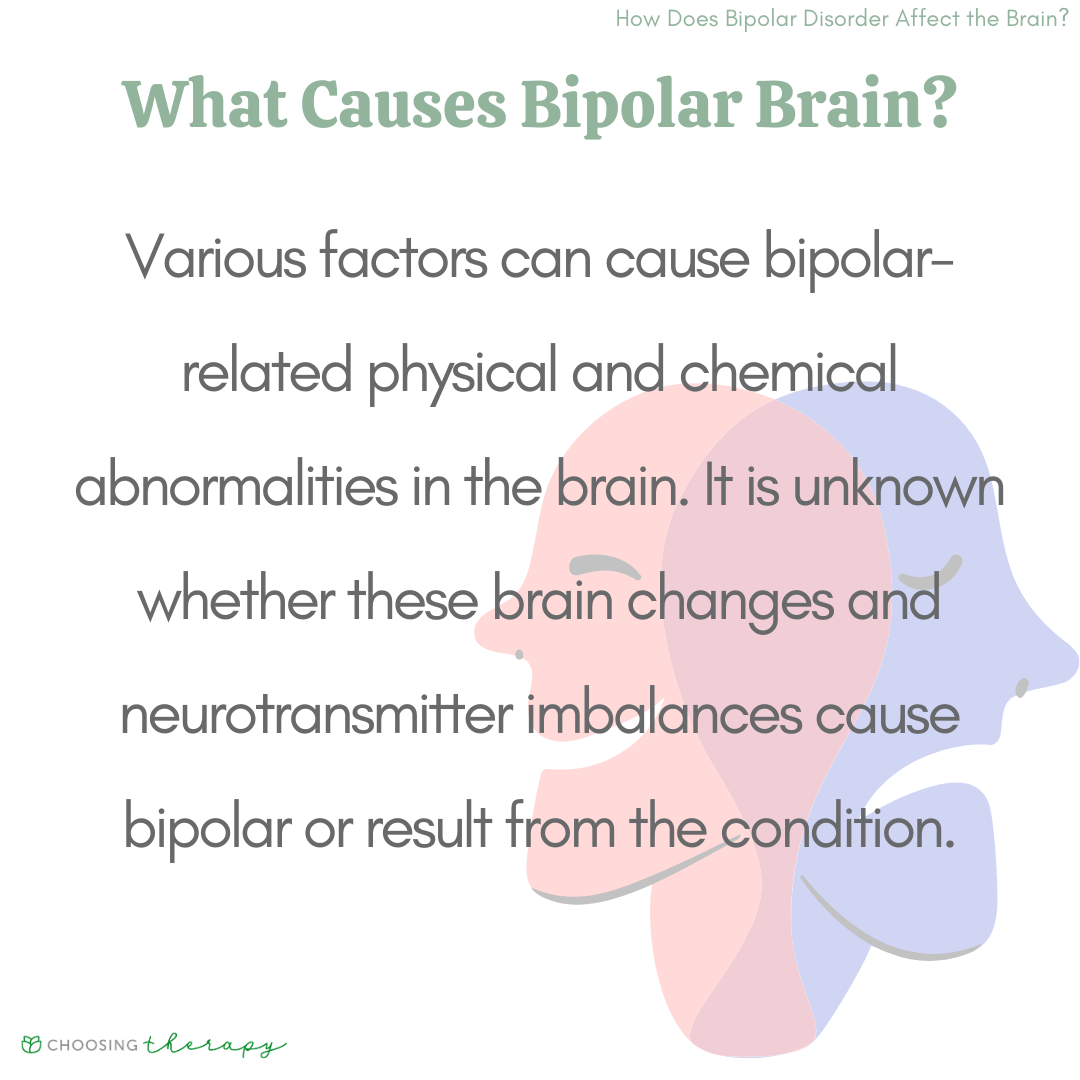 How Does Bipolar Disorder Affect the Brain?

What Causes Bipolar Brain?

Various factors can cause bipolar-related physical and chemical abnormalities in the brain. It is unknown whether these brain changes and neurotransmitter imbalances cause bipolar or result from the condition.

CHOOSING therapy